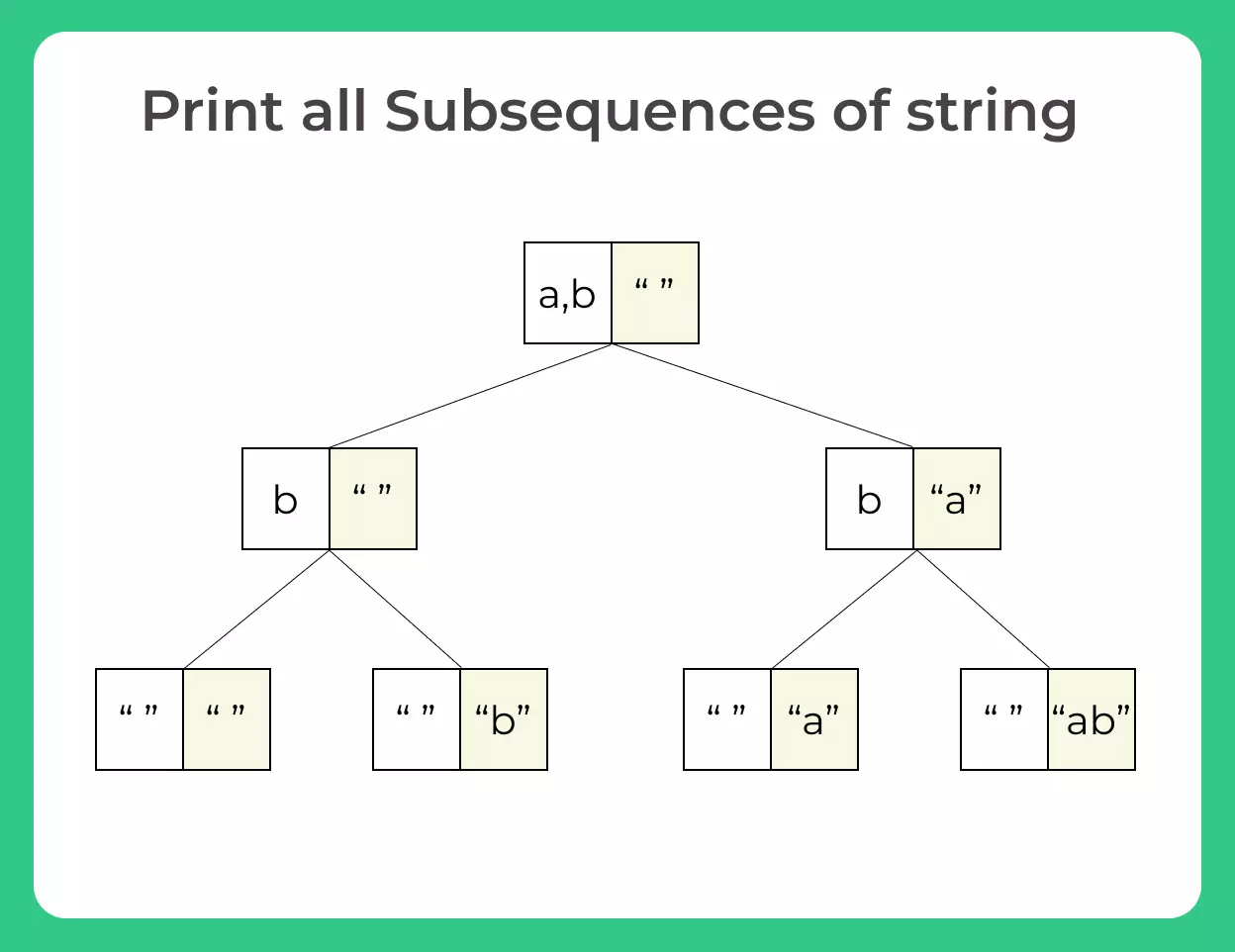 Print all Subsequences of string

a,b “ ”

b “ ”

b “a”

“ ” “ ”

“ ” “b”

“ ” “a”

“ ” “ab”